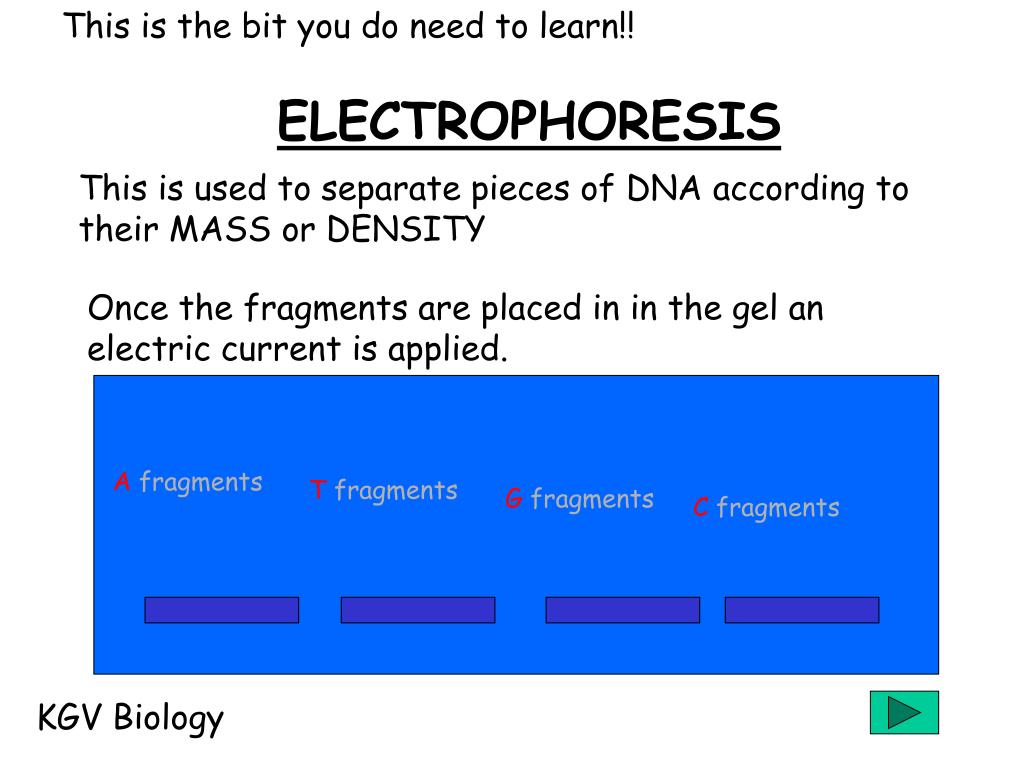 This is the bit you do need to learn!!

ELECTROPHORESIS

This is used to separate pieces of DNA according to their MASS or DENSITY

Once the fragments are placed in in the gel an electric current is applied.

A fragments

T fragments

G fragments

C fragments

KGV Biology